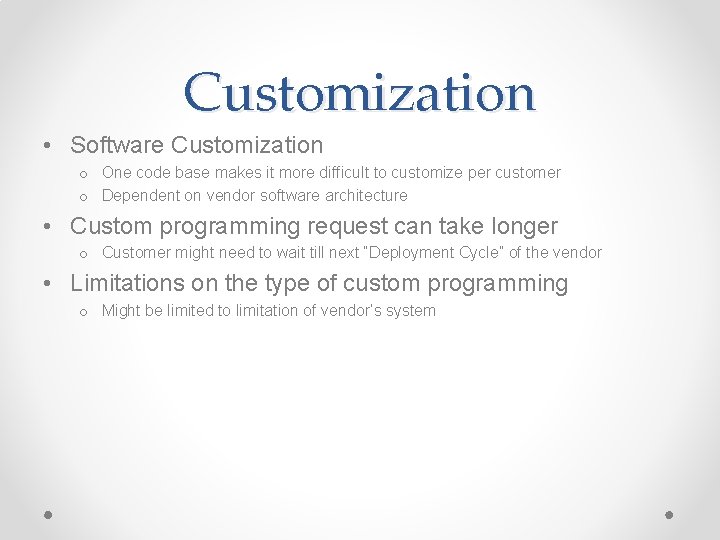 Customization

• Software Customization
 o One code base makes it more difficult to customize per customer
 o Dependent on vendor software architecture
• Custom programming request can take longer
 o Customer might need to wait till next "Deployment Cycle" of the vendor
• Limitations on the type of custom programming
 o Might be limited to limitation of vendor's system